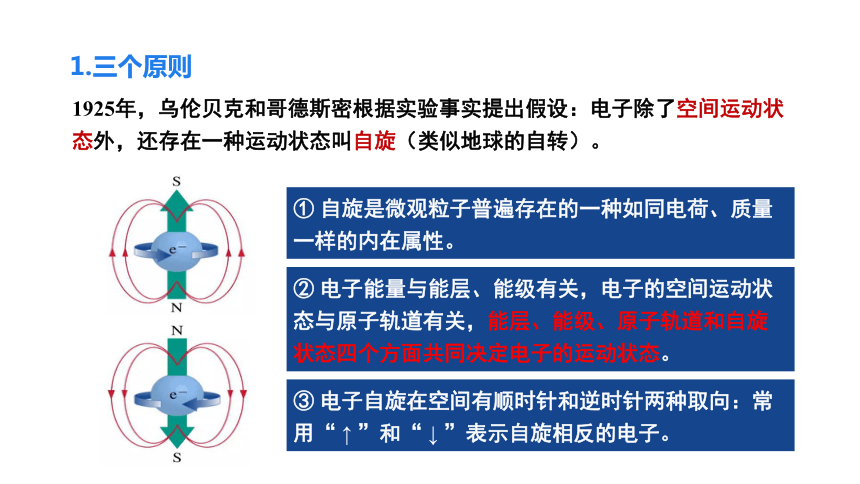 1.三个原则

1925年，乌伦贝克和哥德斯密根据实验事实提出假设：电子除了空间运动状态外，还存在一种运动状态叫自旋（类似地球的自转）。

S

$e^-$

N

N

$e^-$

S

① 自旋是微观粒子普遍存在的一种如同电荷、质量一样的内在属性。

② 电子能量与能层、能级有关，电子的空间运动状态与原子轨道有关，能层、能级、原子轨道和自旋状态四个方面共同决定电子的运动状态。

③ 电子自旋在空间有顺时针和逆时针两种取向：常用“↑”和“↓”表示自旋相反的电子。